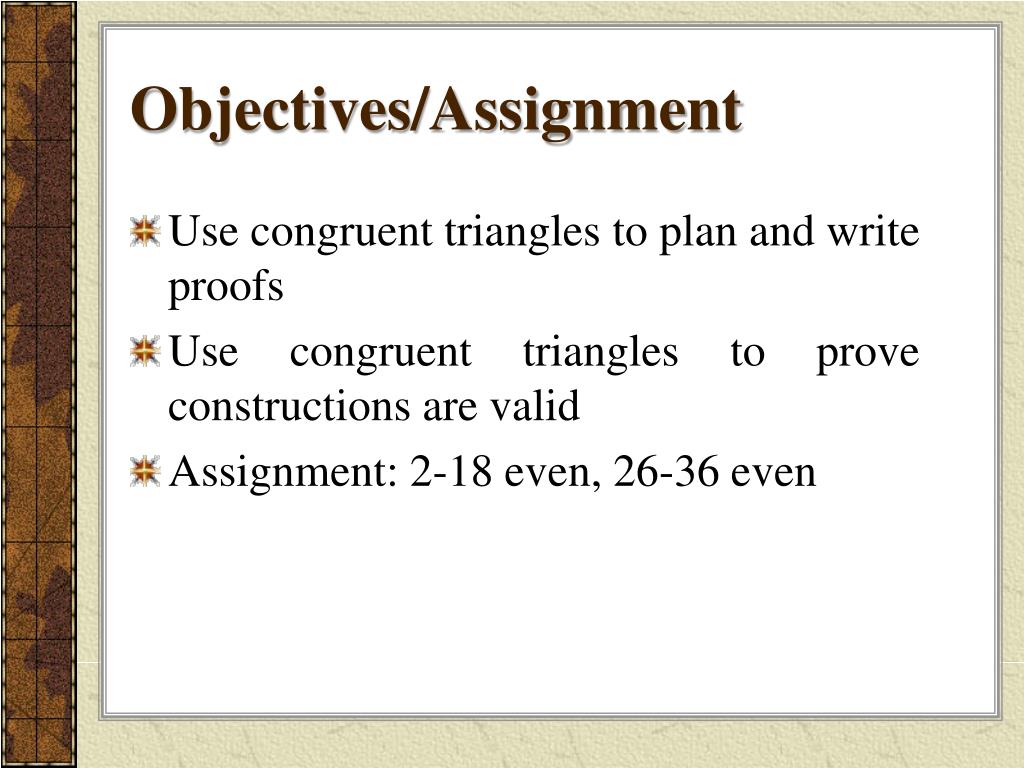 Objectives/Assignment

Use congruent triangles to plan and write proofs

Use congruent triangles to prove constructions are valid

Assignment: 2-18 even, 26-36 even